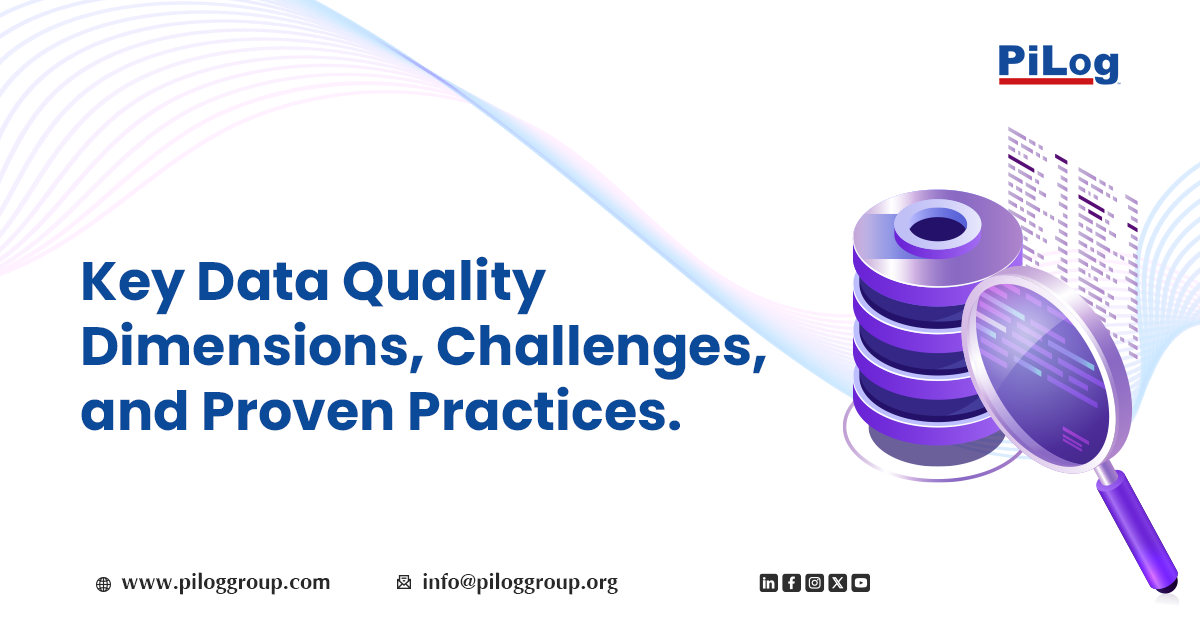 PiLog

Key Data Quality Dimensions, Challenges, and Proven Practices.

www.piloggroup.com

info@piloggroup.org